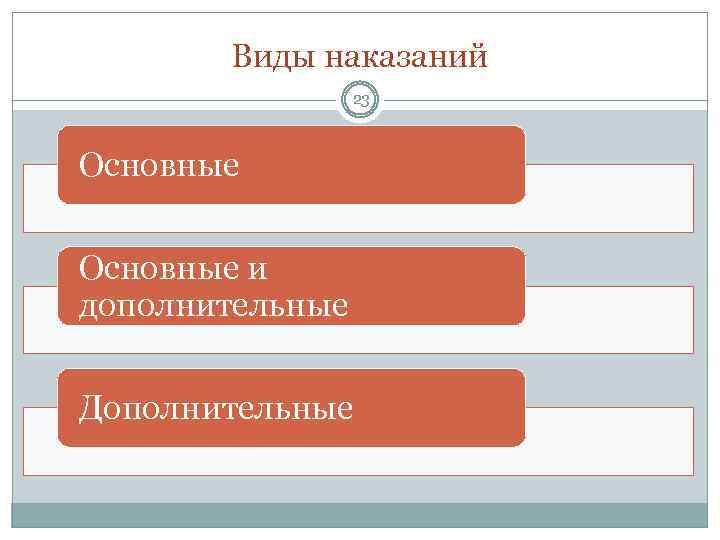 Виды наказаний

23

Основные

Основные и дополнительные

Дополнительные